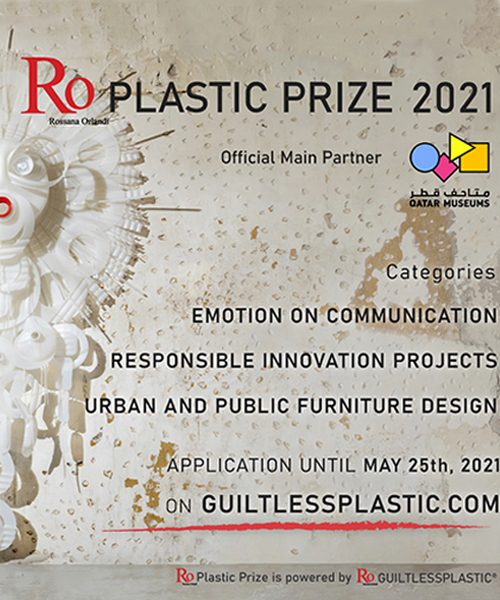 Ro
Rossana Orlandi
PLASTIC PRIZE 2021

Official Main Partner

متاحف قطر
QATAR MUSEUMS

Categories

EMOTION ON COMMUNICATION

RESPONSIBLE INNOVATION PROJECTS

URBAN AND PUBLIC FURNITURE DESIGN

APPLICATION UNTIL MAY 25th, 2021

ON GUILTLESSPLASTIC.COM

Ro Plastic Prize is powered by Ro GUILTLESSPLASTIC®